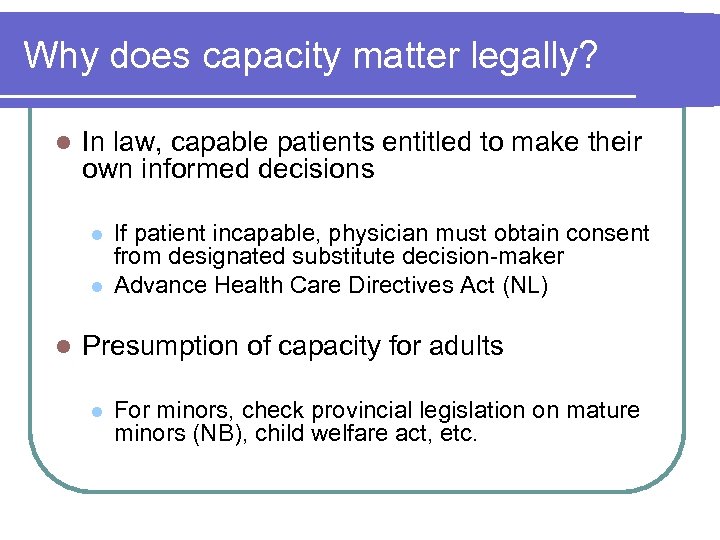 Why does capacity matter legally?

In law, capable patients entitled to make their own informed decisions

If patient incapable, physician must obtain consent from designated substitute decision-maker

Advance Health Care Directives Act (NL)

Presumption of capacity for adults

For minors, check provincial legislation on mature minors (NB), child welfare act, etc.